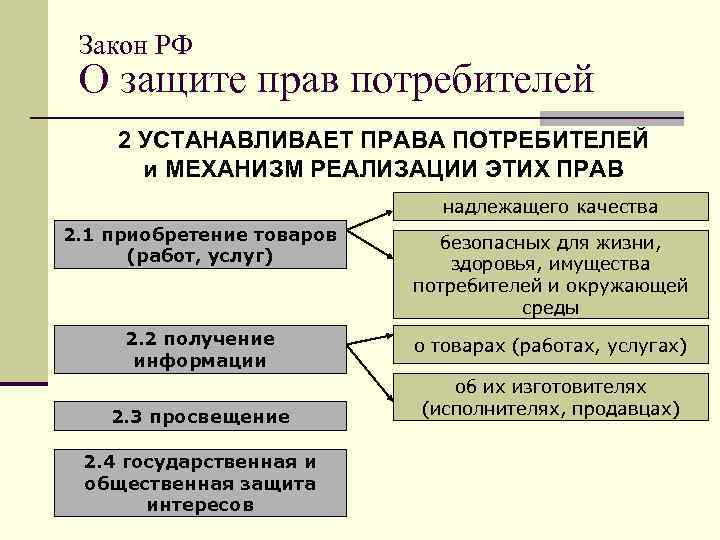 Закон РФ
О защите прав потребителей

2 УСТАНАВЛИВАЕТ ПРАВА ПОТРЕБИТЕЛЕЙ и МЕХАНИЗМ РЕАЛИЗАЦИИ ЭТИХ ПРАВ

2.1 приобретение товаров (работ, услуг)

надлежащего качества

безопасных для жизни, здоровья, имущества потребителей и окружающей среды

2.2 получение информации

о товарах (работах, услугах)

об их изготовителях (исполнителях, продавцах)

2.3 просвещение

2.4 государственная и общественная защита интересов